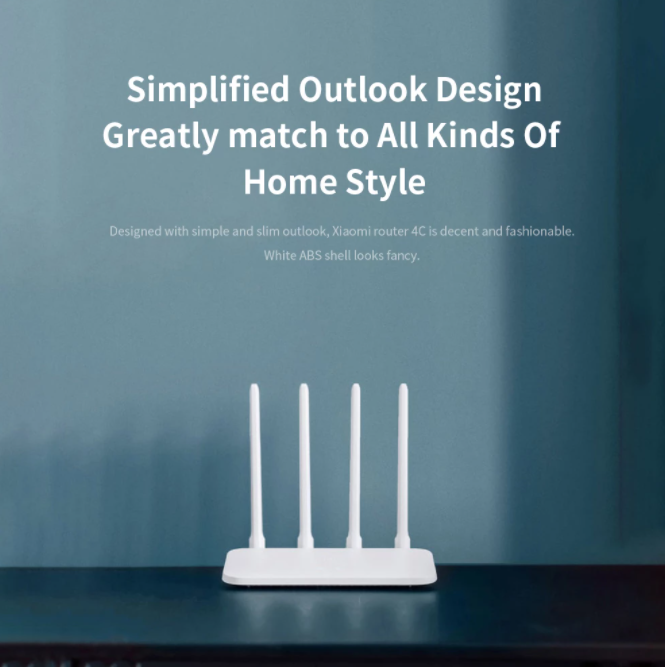 Simplified Outlook Design Greatly match to All Kinds Of Home Style

Designed with simple and slim outlook, Xiaomi router 4C is decent and fashionable. White ABS shell looks fancy.